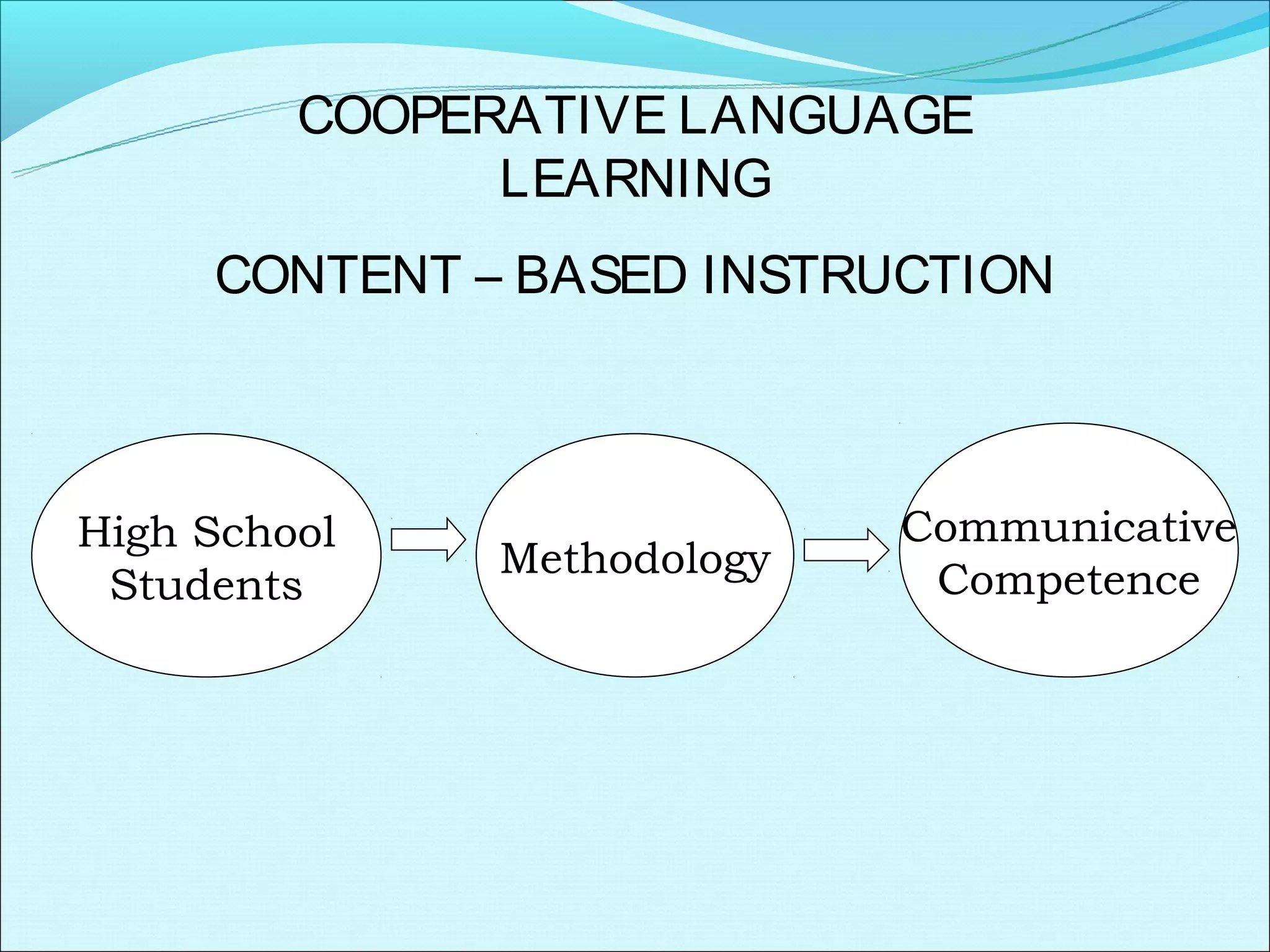 COOPERATIVE LANGUAGE LEARNING

CONTENT – BASED INSTRUCTION

High School Students

Methodology

Communicative Competence